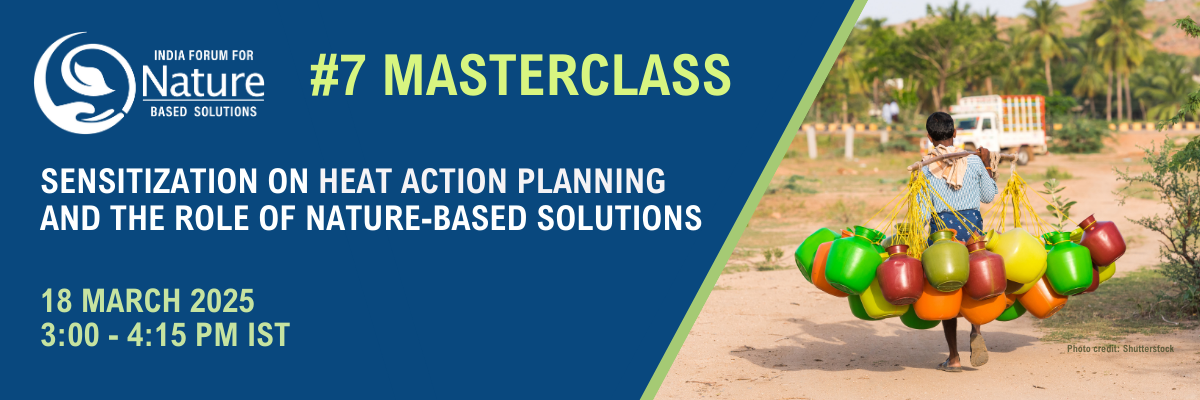 INDIA FORUM FOR
Nature
BASED SOLUTIONS

#7 MASTERCLASS

SENSITIZATION ON HEAT ACTION PLANNING AND THE ROLE OF NATURE-BASED SOLUTIONS

18 MARCH 2025
3:00 - 4:15 PM IST

Photo credit: Shutterstock